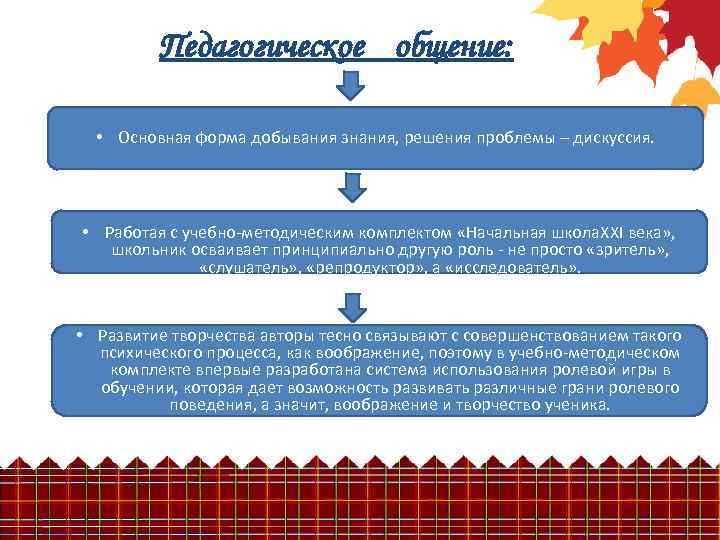 Педагогическое   общение:

• Основная форма добывания знания, решения проблемы – дискуссия.

• Работая с учебно-методическим комплектом «Начальная школаXXI века», школьник осваивает принципиально другую роль - не просто «зритель», «слушатель», «репродуктор», а «исследователь».

• Развитие творчества авторы тесно связывают с совершенствованием такого психического процесса, как воображение, поэтому в учебно-методическом комплекте впервые разработана система использования ролевой игры в обучении, которая дает возможность развивать различные грани ролевого поведения, а значит, воображение и творчество ученика.